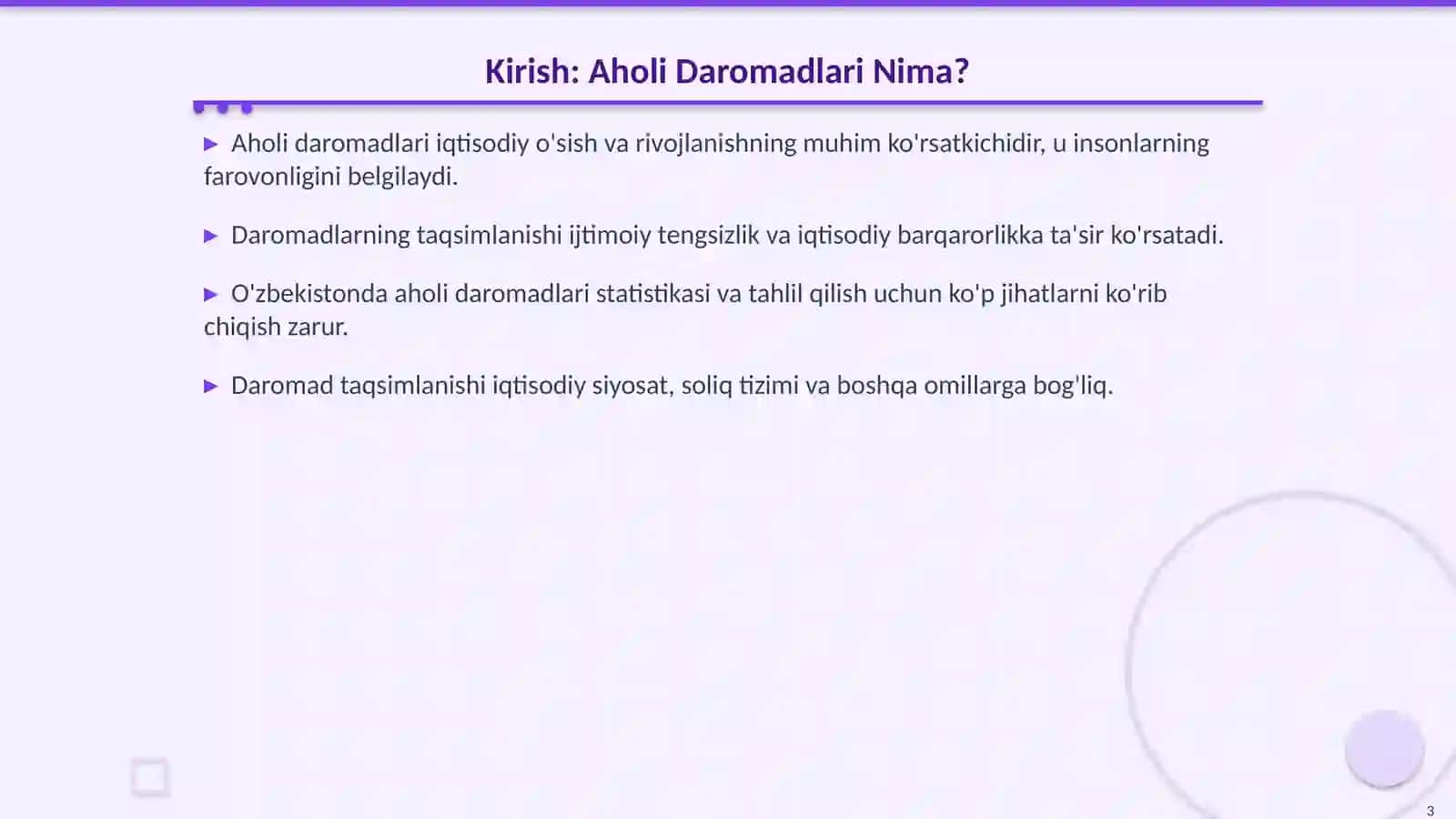 Kirish: Aholi Daromadlari Nima?

▶ Aholi daromadlari iqtisodiy o'sish va rivojlanishning muhim ko'rsatkichidir, u insonlarning farovonligini belgilaydi.

▶ Daromadlarning taqsimlanishi ijtimoiy tengsizlik va iqtisodiy barqarorlikka ta'sir ko'rsatadi.

▶ O'zbekistonda aholi daromadlari statistikasi va tahlil qilish uchun ko'p jihatlarni ko'rib chiqish zarur.

▶ Daromad taqsimlanishi iqtisodiy siyosat, soliq tizimi va boshqa omillarga bog'liq.

3